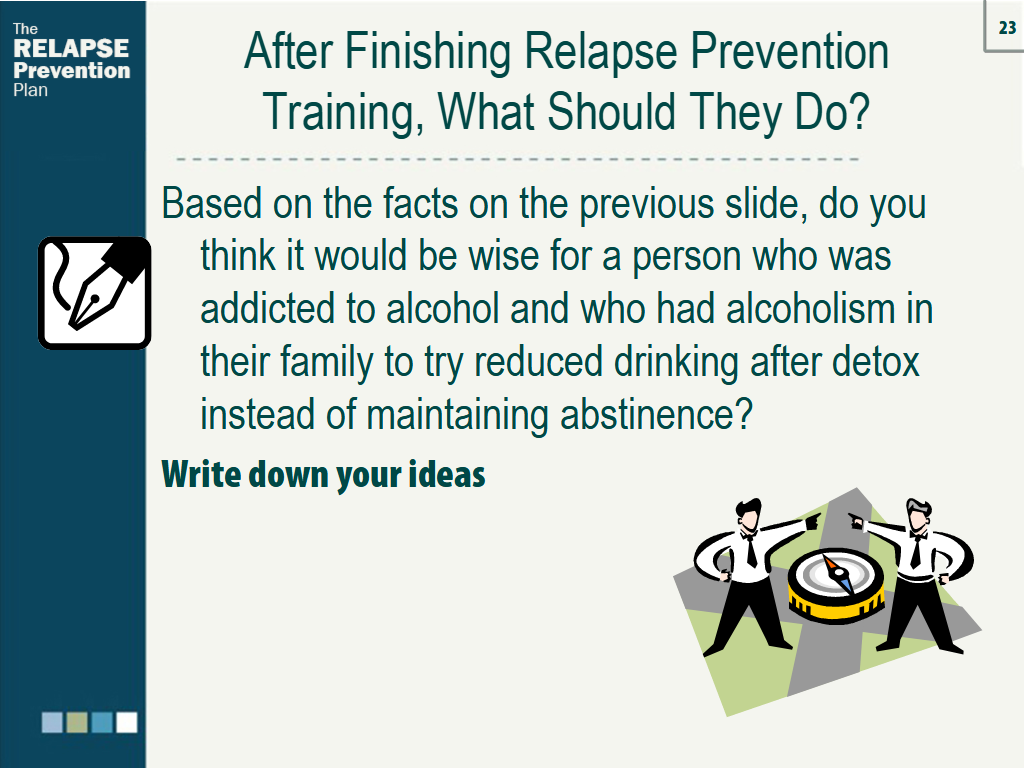 The
RELAPSE
Prevention
Plan

23

After Finishing Relapse Prevention Training, What Should They Do?

Based on the facts on the previous slide, do you think it would be wise for a person who was addicted to alcohol and who had alcoholism in their family to try reduced drinking after detox instead of maintaining abstinence?

Write down your ideas